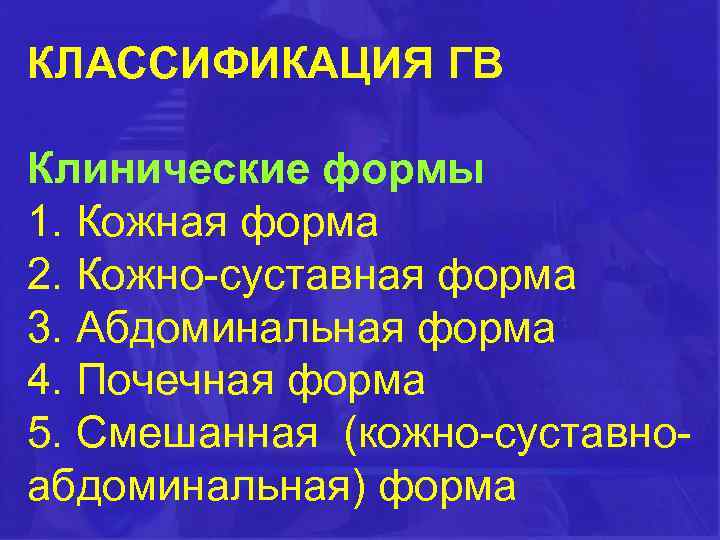 КЛАССИФИКАЦИЯ ГВ

Клинические формы
1. Кожная форма
2. Кожно-суставная форма
3. Абдоминальная форма
4. Почечная форма
5. Смешанная (кожно-суставно-абдоминальная) форма